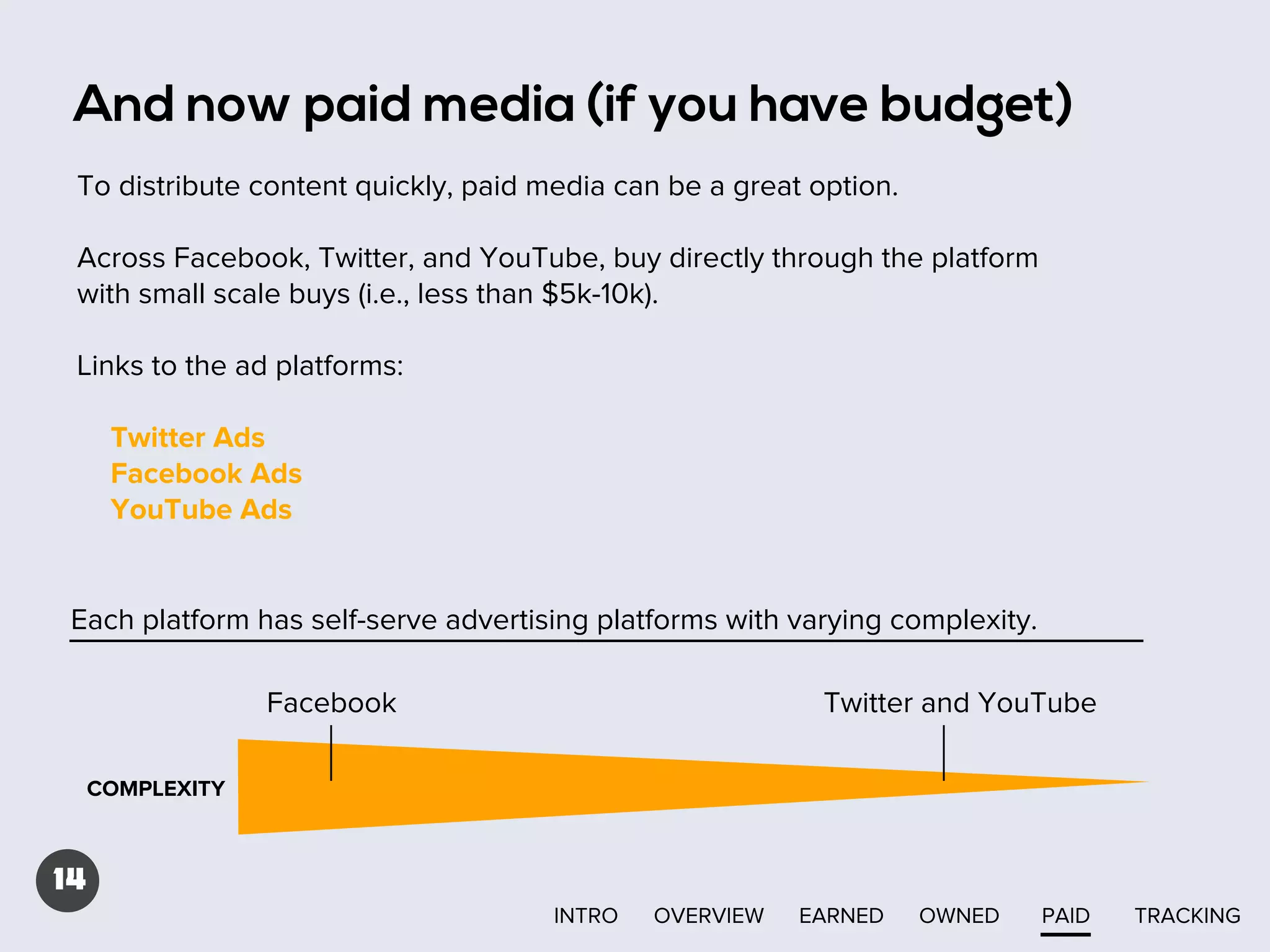 And now paid media (if you have budget)

To distribute content quickly, paid media can be a great option.

Across Facebook, Twitter, and YouTube, buy directly through the platform with small scale buys (i.e., less than $5k-10k).

Links to the ad platforms:

Twitter Ads
Facebook Ads
YouTube Ads

Each platform has self-serve advertising platforms with varying complexity.

Facebook

Twitter and YouTube

COMPLEXITY

14

INTRO OVERVIEW EARNED OWNED PAID TRACKING